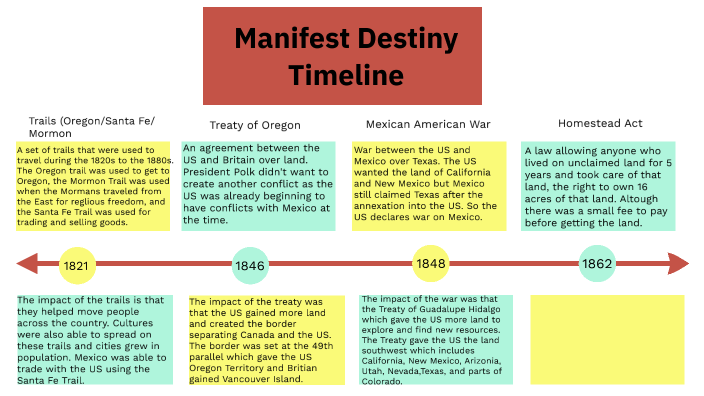 Manifest Destiny Timeline

Trails (Oregon/Santa Fe/ Mormon

A set of trails that were used to travel during the 1820s to the 1880s. The Oregon trail was used to get to Oregon, the Mormon Trail was used when the Mormans traveled from the East for reglious freedom, and the Santa Fe Trail was used for trading and selling goods.

Treaty of Oregon

An agreement between the US and Britain over land. President Polk didn't want to create another conflict as the US was already beginning to have conflicts with Mexico at the time.

Mexican American War

War between the US and Mexico over Texas. The US wanted the land of California and New Mexico but Mexico still claimed Texas after the annexation into the US. So the US declares war on Mexico.

Homestead Act

A law allowing anyone who lived on unclaimed land for 5 years and took care of that land, the right to own 16 acres of that land. Altough there was a small fee to pay before getting the land.

1821

1846

1848

1862

The impact of the trails is that they helped move people across the country. Cultures were also able to spread on these trails and cities grew in population. Mexico was able to trade with the US using the Santa Fe Trail.

The impact of the treaty was that the US gained more land and created the border separating Canada and the US. The border was set at the 49th parallel which gave the US Oregon Territory and Britian gained Vancouver Island.

The impact of the war was that the Treaty of Guadalupe Hidalgo which gave the US more land to explore and find new resources. The Treaty gave the US the land southwest which includes California, New Mexico, Arizonia, Utah, Nevada,Texas, and parts of Colorado.